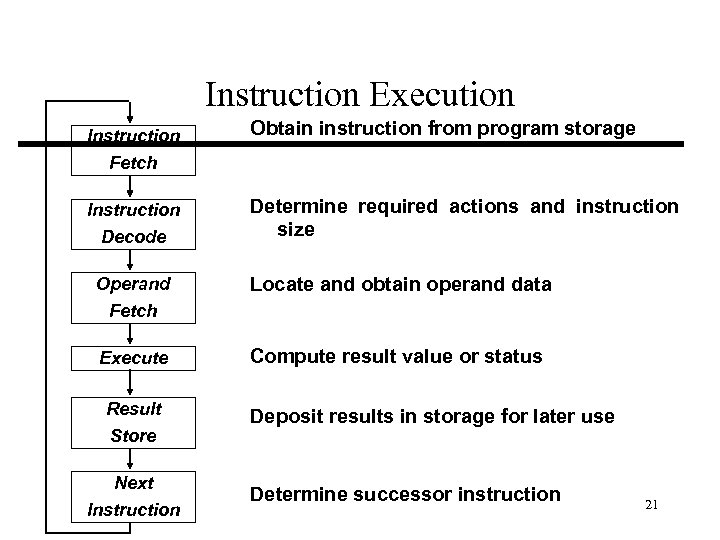 Instruction Execution

Instruction Fetch

Obtain instruction from program storage

Instruction Decode

Determine required actions and instruction size

Operand Fetch

Locate and obtain operand data

Execute

Compute result value or status

Result Store

Deposit results in storage for later use

Next Instruction

Determine successor instruction

21